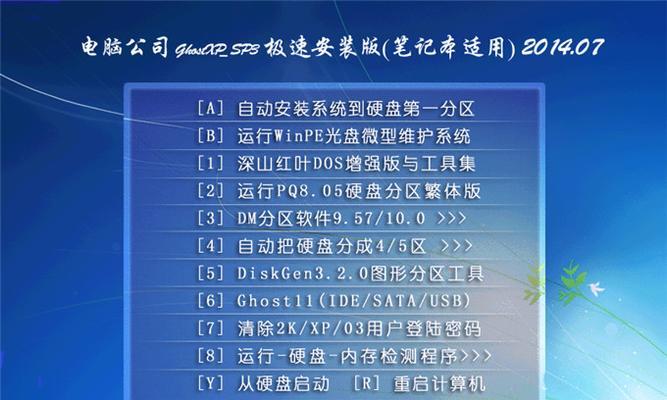 电脑公司 GhostXP_SP3 极速安装版(笔记本适用) 2014.07

[A] 自动安装系统到硬盘第一分区
[B] 运行WinPE光盘微型维护系统
[1] 深山红叶DOS增强版与工具集
[2] 运行PQ8.05硬盘分区繁体版
[3] DM分区软件9.57/10.0 >>>
[4] 自动把硬盘分成4/5区 >>>
[5] DiskGen3.2.0图形分区工具
[6] Ghost11(IDE/SATA/USB)
[7] 清除2K/XP/03用户登陆密码
[8] 运行-硬盘-内存检测程序>>>
[Y] 从硬盘启动 [R] 重启计算机